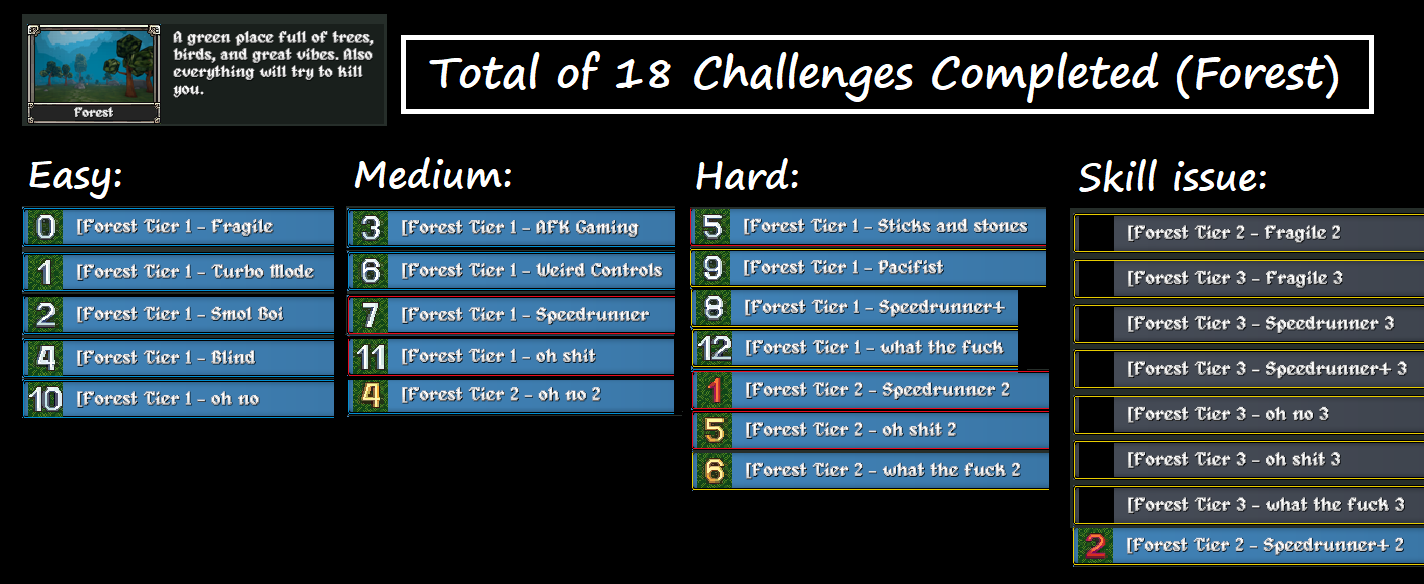 Forest

A green place full of trees, birds, and great vibes. Also everything will try to kill you.

Total of 18 Challenges Completed (Forest)

Easy:

0 [Forest Tier 1 - Fragile
1 [Forest Tier 1 - Turbo Mode
2 [Forest Tier 1 - Smol Boi
4 [Forest Tier 1 - Blind
10 [Forest Tier 1 - oh no

Medium:

3 [Forest Tier 1 - AFK Gaming
6 [Forest Tier 1 - Weird Controls
7 [Forest Tier 1 - Speedrunner
11 [Forest Tier 1 - oh shit
4 [Forest Tier 2 - oh no 2

Hard:

5 [Forest Tier 1 - Sticks and stones
9 [Forest Tier 1 - Pacifist
8 [Forest Tier 1 - Speedrunner+
12 [Forest Tier 1 - what the fuck
1 [Forest Tier 2 - Speedrunner 2
5 [Forest Tier 2 - oh shit 2
6 [Forest Tier 2 - what the fuck 2

Skill issue:

[Forest Tier 2 - Fragile 2
[Forest Tier 3 - Fragile 3
[Forest Tier 3 - Speedrunner 3
[Forest Tier 3 - Speedrunner+ 3
[Forest Tier 3 - oh no 3
[Forest Tier 3 - oh shit 3
[Forest Tier 3 - what the fuck 3
2 [Forest Tier 2 - Speedrunner+ 2